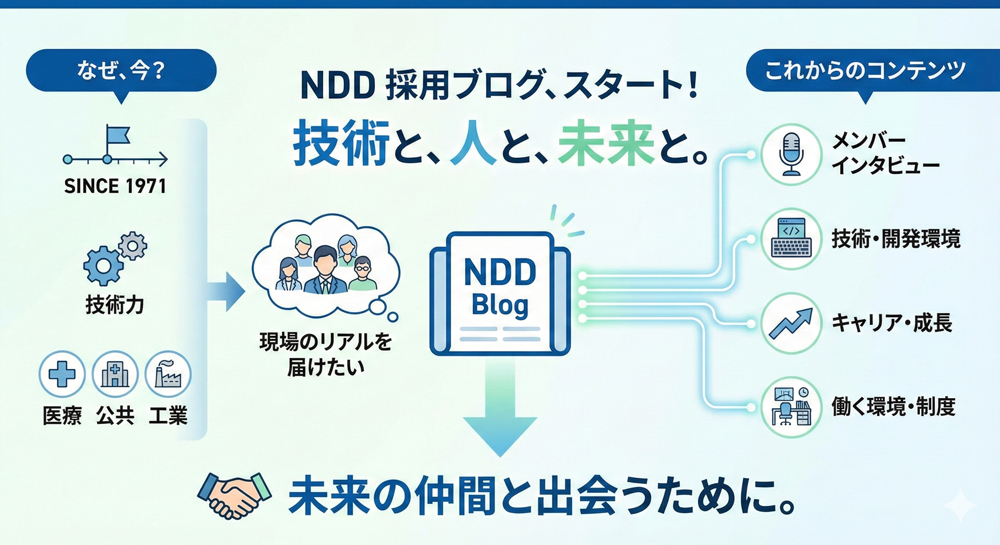 なぜ、今？

SINCE 1971

技術力

医療　公共　工業

NDD 採用ブログ、スタート！

技術と、人と、未来と。

現場のリアルを届けたい

NDD Blog

これからのコンテンツ

メンバーインタビュー

技術・開発環境

キャリア・成長

働く環境・制度

未来の仲間と出会うために。